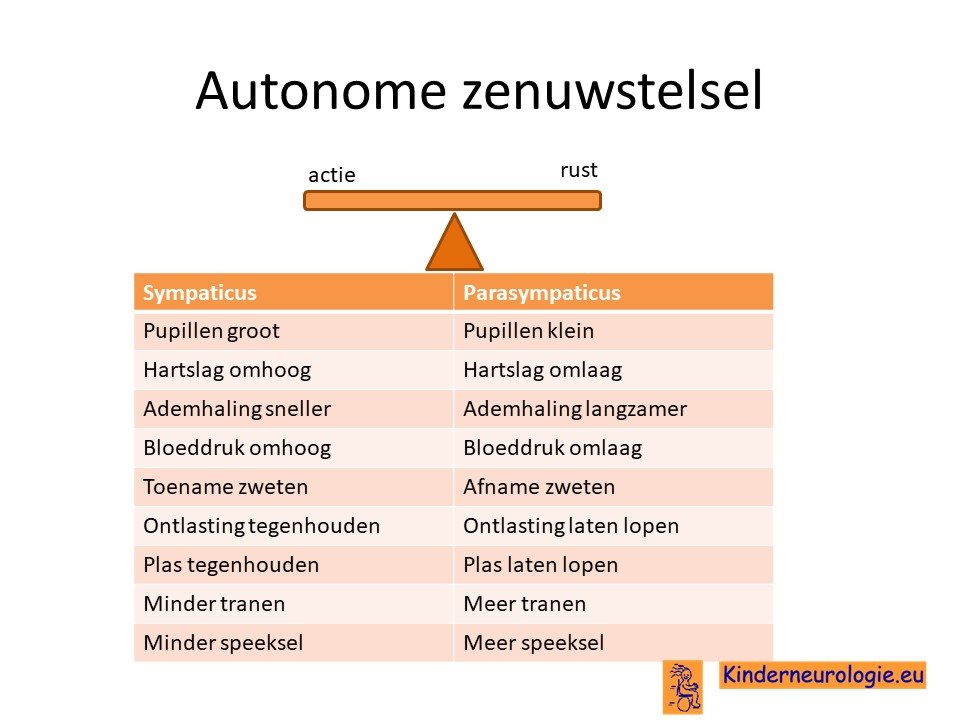 Autonome zenuwstelsel

actie

rust

| Sympaticus | Parasympaticus |
|---|---|
| Pupillen groot | Pupillen klein |
| Hartslag omhoog | Hartslag omlaag |
| Ademhaling sneller | Ademhaling langzamer |
| Bloeddruk omhoog | Bloeddruk omlaag |
| Toename zweten | Afname zweten |
| Ontlasting tegenhouden | Ontlasting laten lopen |
| Plas tegenhouden | Plas laten lopen |
| Minder tranen | Meer tranen |
| Minder speeksel | Meer speeksel |

Kinderneurologie.eu